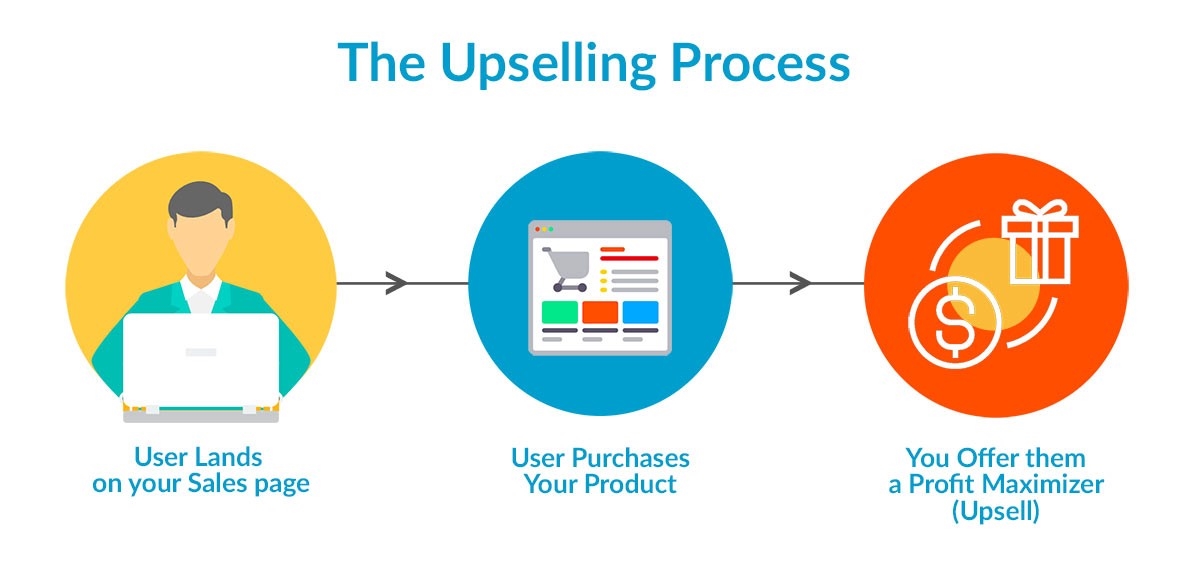 The Upselling Process

User Lands on your Sales page

User Purchases Your Product

You Offer them a Profit Maximizer (Upsell)